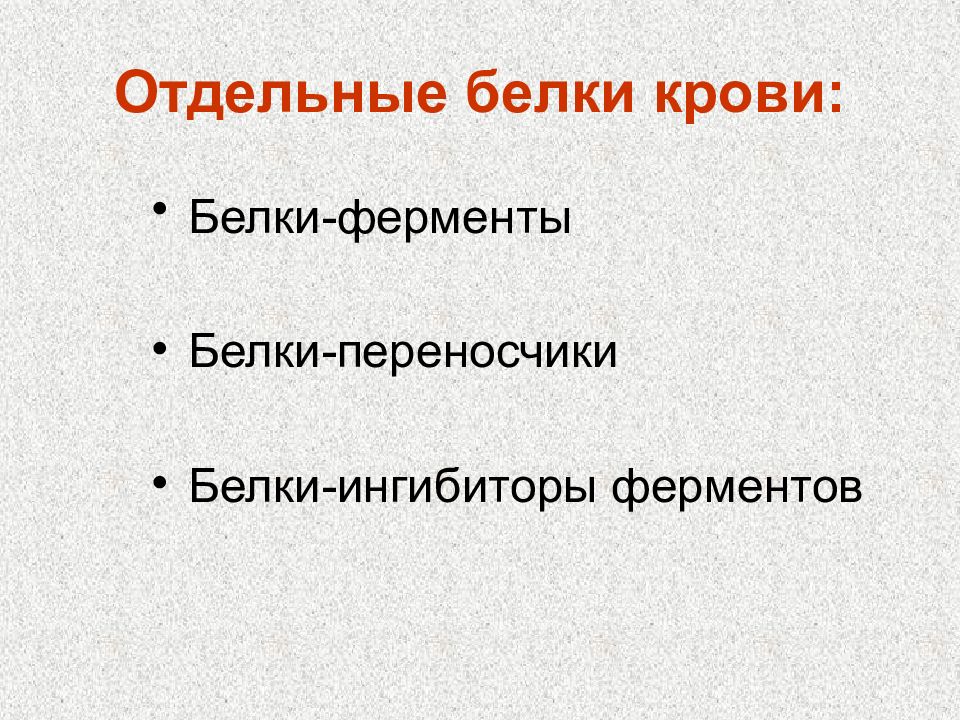 Отдельные белки крови:

• Белки-ферменты

• Белки-переносчики

• Белки-ингибиторы ферментов